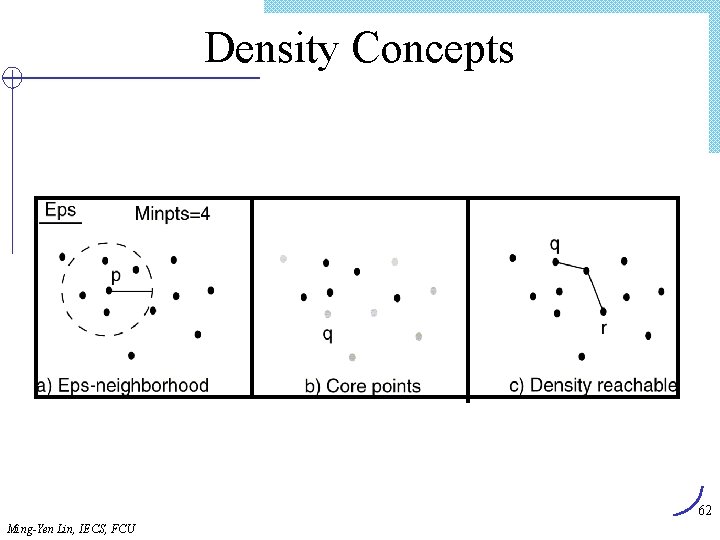 Density Concepts

Eps
Minpts=4
p
a) Eps-neighborhood

q
b) Core points

q
r
c) Density reachable

62

Ming-Yen Lin, IECS, FCU